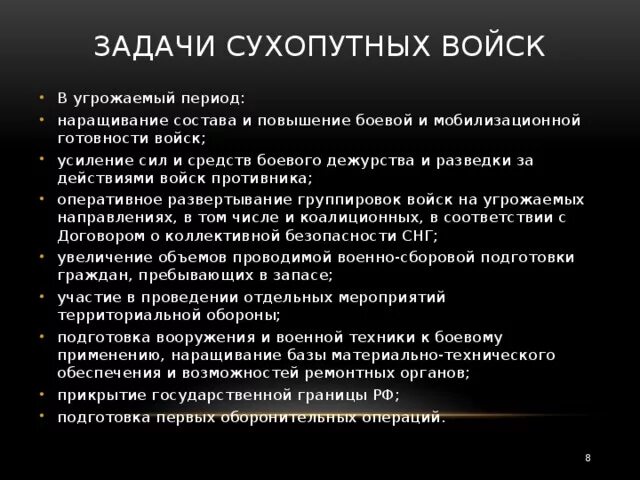 ЗАДАЧИ СУХОПУТНЫХ ВОЙСК

• В угрожаемый период:
• наращивание состава и повышение боевой и мобилизационной готовности войск;
• усиление сил и средств боевого дежурства и разведки за действиями войск противника;
• оперативное развертывание группировок войск на угрожаемых направлениях, в том числе и коалиционных, в соответствии с Договором о коллективной безопасности СНГ;
• увеличение объемов проводимой военно-сборовой подготовки граждан, пребывающих в запасе;
• участие в проведении отдельных мероприятий территориальной обороны;
• подготовка вооружения и военной техники к боевому применению, наращивание базы материально-технического обеспечения и возможностей ремонтных органов;
• прикрытие государственной границы РФ;
• подготовка первых оборонительных операций.

8